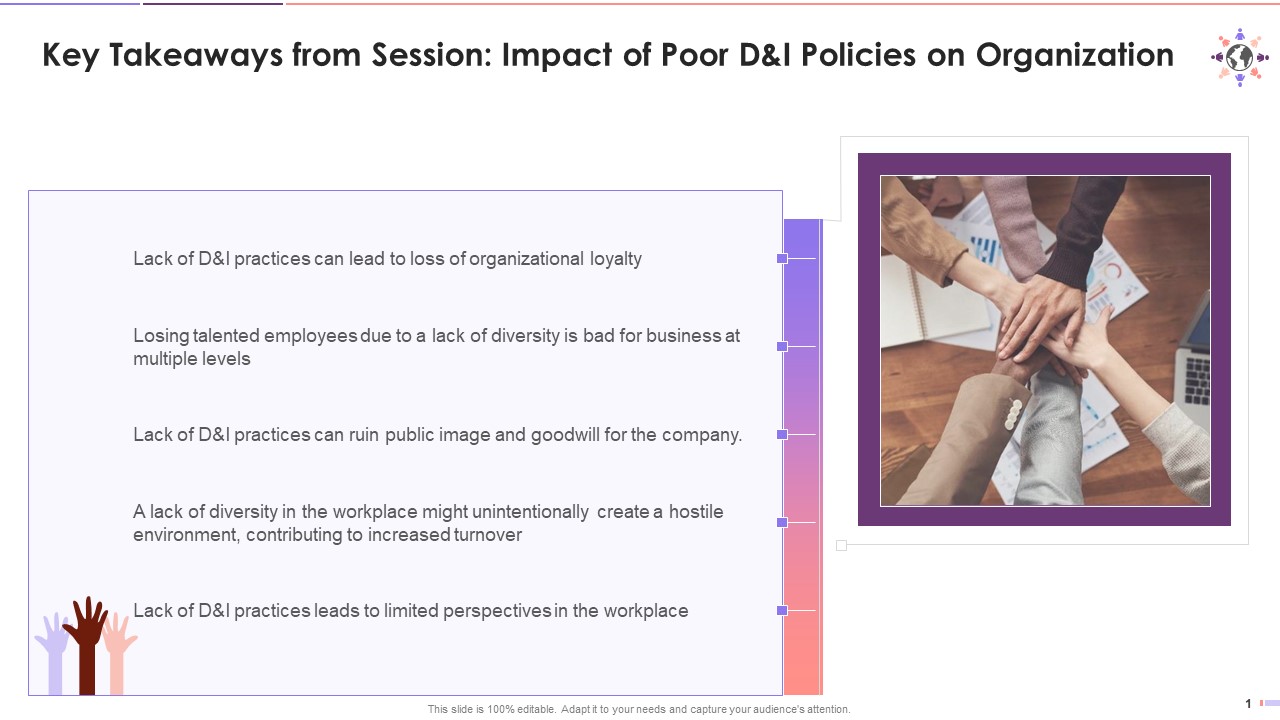 Key Takeaways from Session: Impact of Poor D&I Policies on Organization

Lack of D&I practices can lead to loss of organizational loyalty

Losing talented employees due to a lack of diversity is bad for business at multiple levels

Lack of D&I practices can ruin public image and goodwill for the company.

A lack of diversity in the workplace might unintentionally create a hostile environment, contributing to increased turnover

Lack of D&I practices leads to limited perspectives in the workplace

This slide is 100% editable. Adapt it to your needs and capture your audience's attention.

1